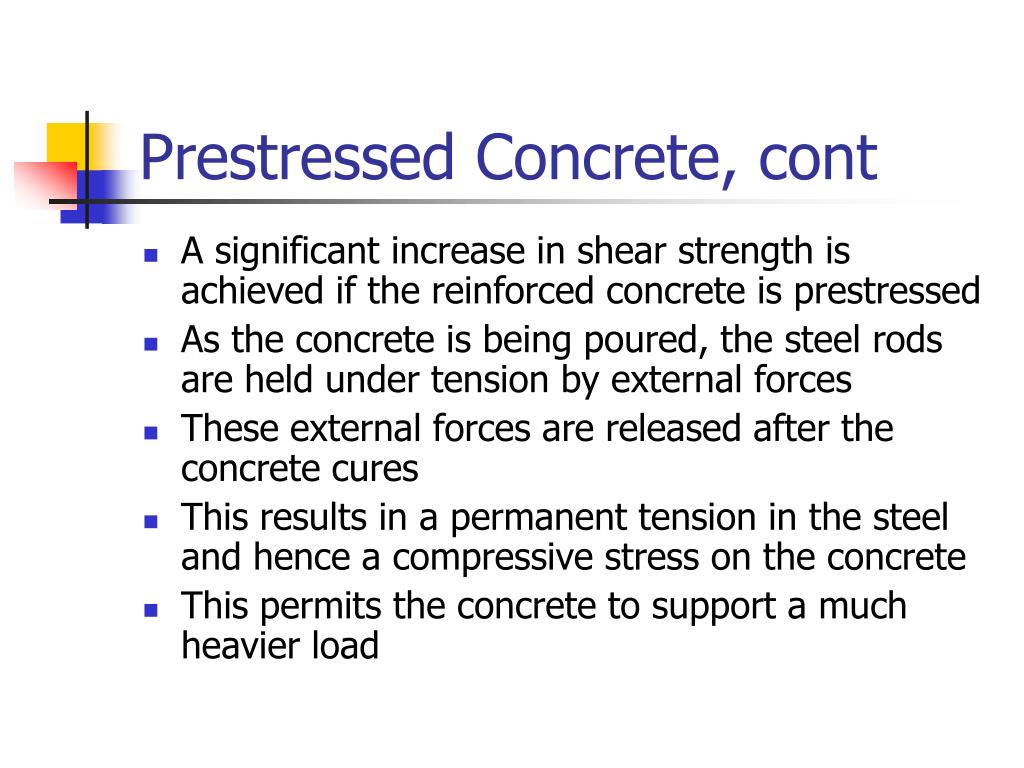 Prestressed Concrete, cont

- A significant increase in shear strength is achieved if the reinforced concrete is prestressed
- As the concrete is being poured, the steel rods are held under tension by external forces
- These external forces are released after the concrete cures
- This results in a permanent tension in the steel and hence a compressive stress on the concrete
- This permits the concrete to support a much heavier load